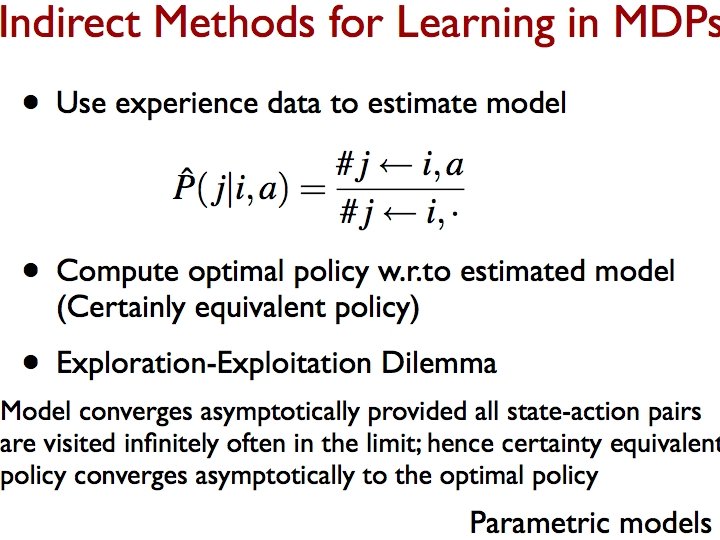 Indirect Methods for Learning in MDPs

• Use experience data to estimate model

$\hat{P}(j|i,a) = \frac{\#j \leftarrow i,a}{\#j \leftarrow i,\cdot}$

• Compute optimal policy w.r.to estimated model (Certainly equivalent policy)

• Exploration-Exploitation Dilemma

Model converges asymptotically provided all state-action pairs are visited infinitely often in the limit; hence certainty equivalent policy converges asymptotically to the optimal policy

Parametric models